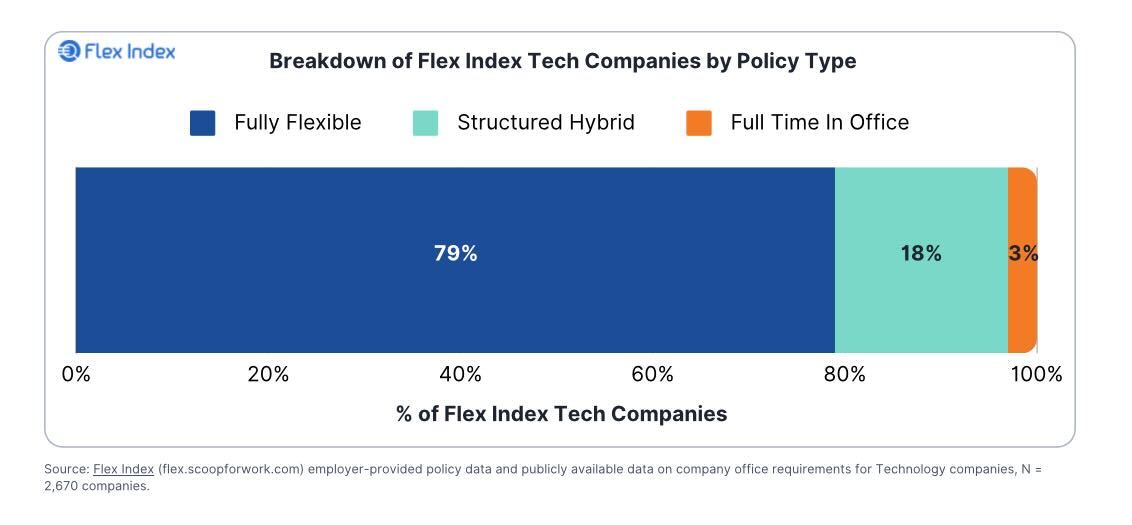 Flex Index

Breakdown of Flex Index Tech Companies by Policy Type

Fully Flexible
Structured Hybrid
Full Time In Office

79%
18%
3%

0%
20%
40%
60%
80%
100%

% of Flex Index Tech Companies

Source: Flex Index (flex.scoopforwork.com) employer-provided policy data and publicly available data on company office requirements for Technology companies, N = 2,670 companies.